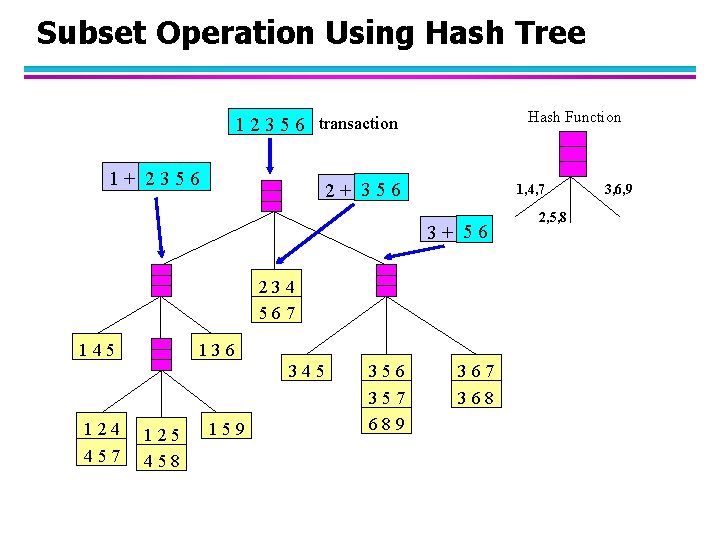 Subset Operation Using Hash Tree

1 2 3 5 6 transaction

Hash Function

1,4,7

2,5,8

3,6,9

1 + 2 3 5 6

2 + 3 5 6

3 + 5 6

2 3 4
5 6 7

1 4 5

1 3 6

3 4 5

3 5 6
3 5 7
6 8 9

3 6 7
3 6 8

1 2 4
4 5 7

1 2 5
4 5 8

1 5 9